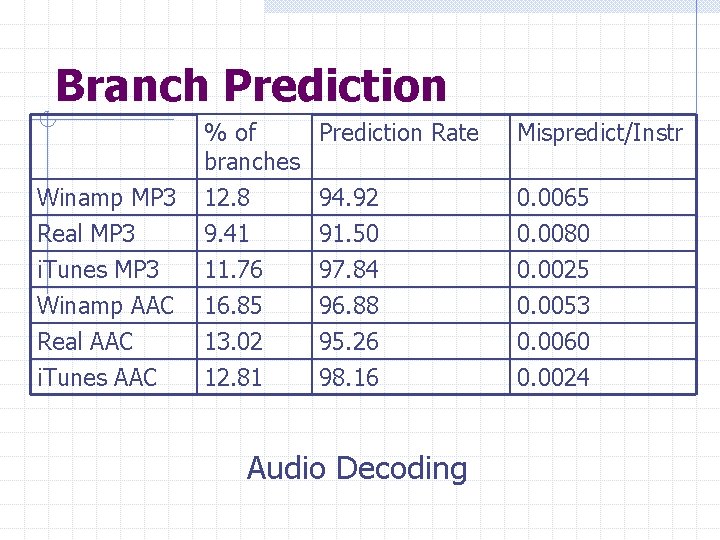 Branch Prediction

| | % of branches | Prediction Rate | Mispredict/Instr |
|---|---|---|---|
| Winamp MP3 | 12.8 | 94.92 | 0.0065 |
| Real MP3 | 9.41 | 91.50 | 0.0080 |
| iTunes MP3 | 11.76 | 97.84 | 0.0025 |
| Winamp AAC | 16.85 | 96.88 | 0.0053 |
| Real AAC | 13.02 | 95.26 | 0.0060 |
| iTunes AAC | 12.81 | 98.16 | 0.0024 |

Audio Decoding